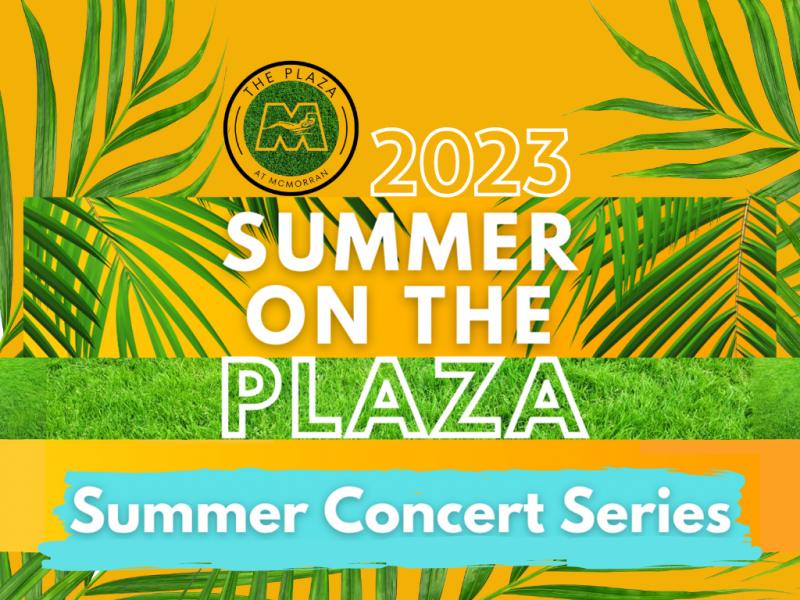 THE PLAZA
M
AT MCMORRAN

2023
SUMMER
ON THE
PLAZA

Summer Concert Series